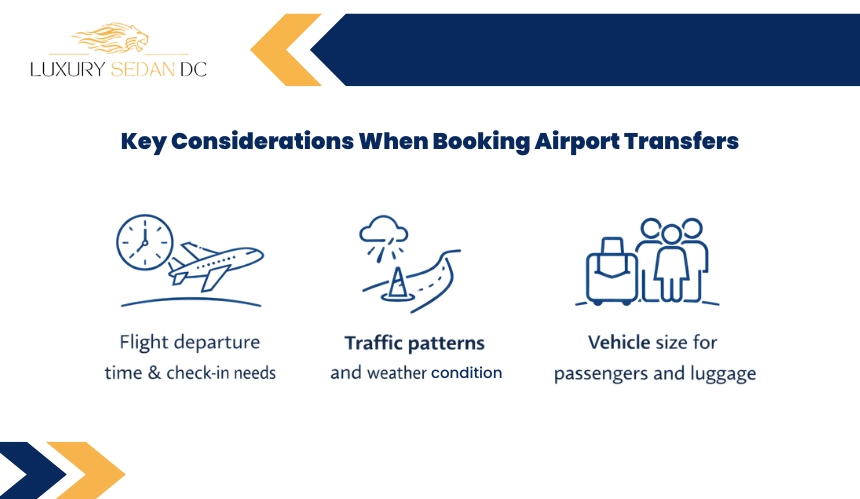 LUXURY SEDAN DC

Key Considerations When Booking Airport Transfers

Flight departure time & check-in needs

Traffic patterns and weather condition

Vehicle size for passengers and luggage